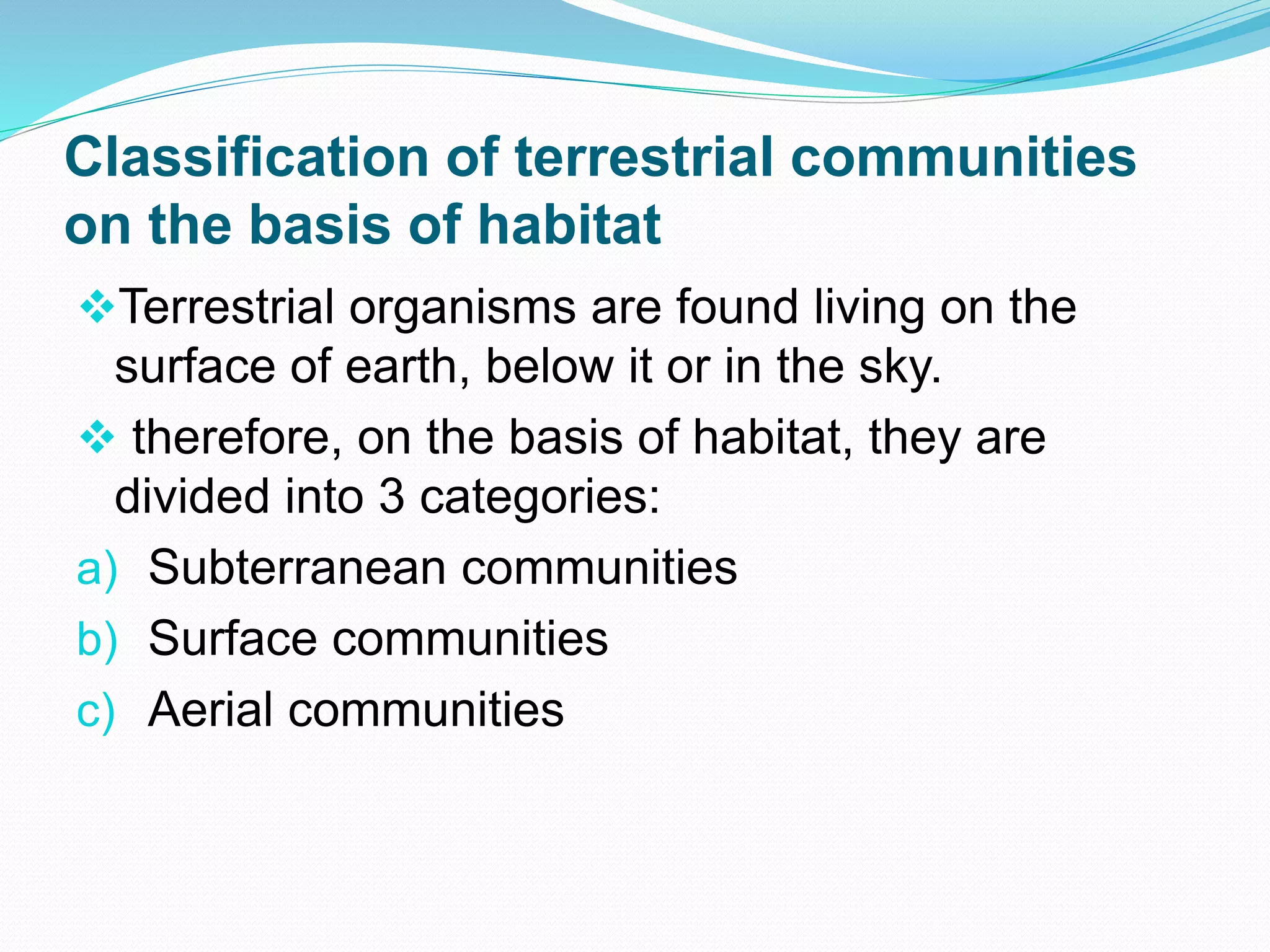 Classification of terrestrial communities on the basis of habitat

❖Terrestrial organisms are found living on the surface of earth, below it or in the sky.

❖ therefore, on the basis of habitat, they are divided into 3 categories:

a) Subterranean communities
b) Surface communities
c) Aerial communities